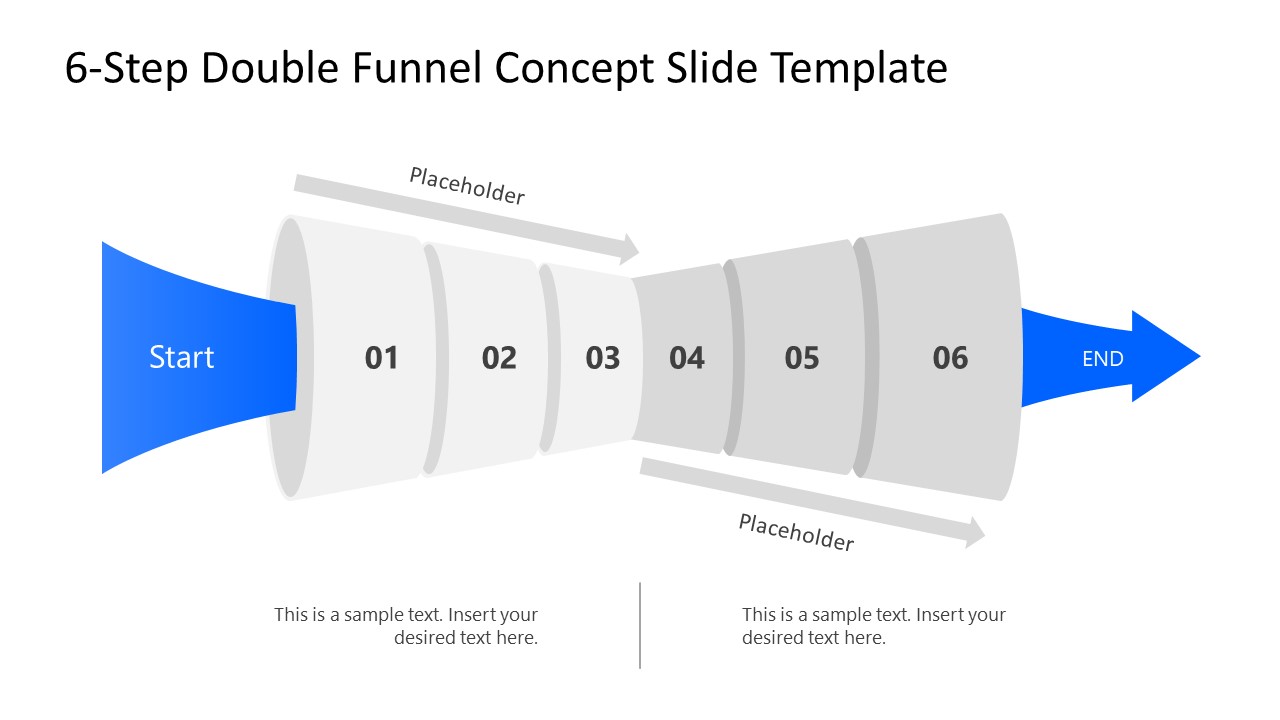 6-Step Double Funnel Concept Slide Template

Placeholder

Start 01 02 03 04 05 06 END

Placeholder

This is a sample text. Insert your desired text here.

This is a sample text. Insert your desired text here.